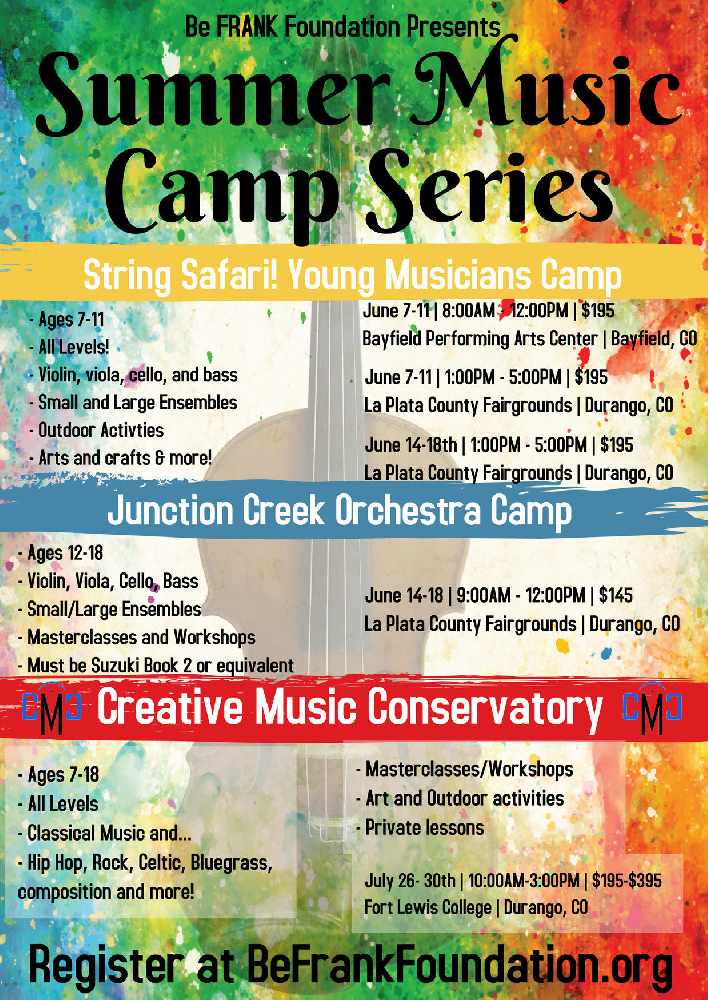 Be FRANK Foundation Presents

Summer Music Camp Series

String Safari! Young Musicians Camp

- Ages 7-11
- All Levels!
- Violin, viola, cello, and bass
- Small and Large Ensembles
- Outdoor Activties
- Arts and crafts & more!

June 7-11 | 8:00AM - 12:00PM | $195
Bayfield Performing Arts Center | Bayfield, CO

June 7-11 | 1:00PM - 5:00PM | $195
La Plata County Fairgrounds | Durango, CO

June 14-18th | 1:00PM - 5:00PM | $195
La Plata County Fairgrounds | Durango, CO

Junction Creek Orchestra Camp

- Ages 12-18
- Violin, Viola, Cello, Bass
- Small/Large Ensembles
- Masterclasses and Workshops
- Must be Suzuki Book 2 or equivalent

June 14-18 | 9:00AM - 12:00PM | $145
La Plata County Fairgrounds | Durango, CO

CMC Creative Music Conservatory CMC

- Ages 7-18
- All Levels
- Classical Music and...
- Hip Hop, Rock, Celtic, Bluegrass, composition and more!

- Masterclasses/Workshops
- Art and Outdoor activities
- Private lessons

July 26- 30th | 10:00AM-3:00PM | $195-$395
Fort Lewis College | Durango, CO

Register at BeFrankFoundation.org